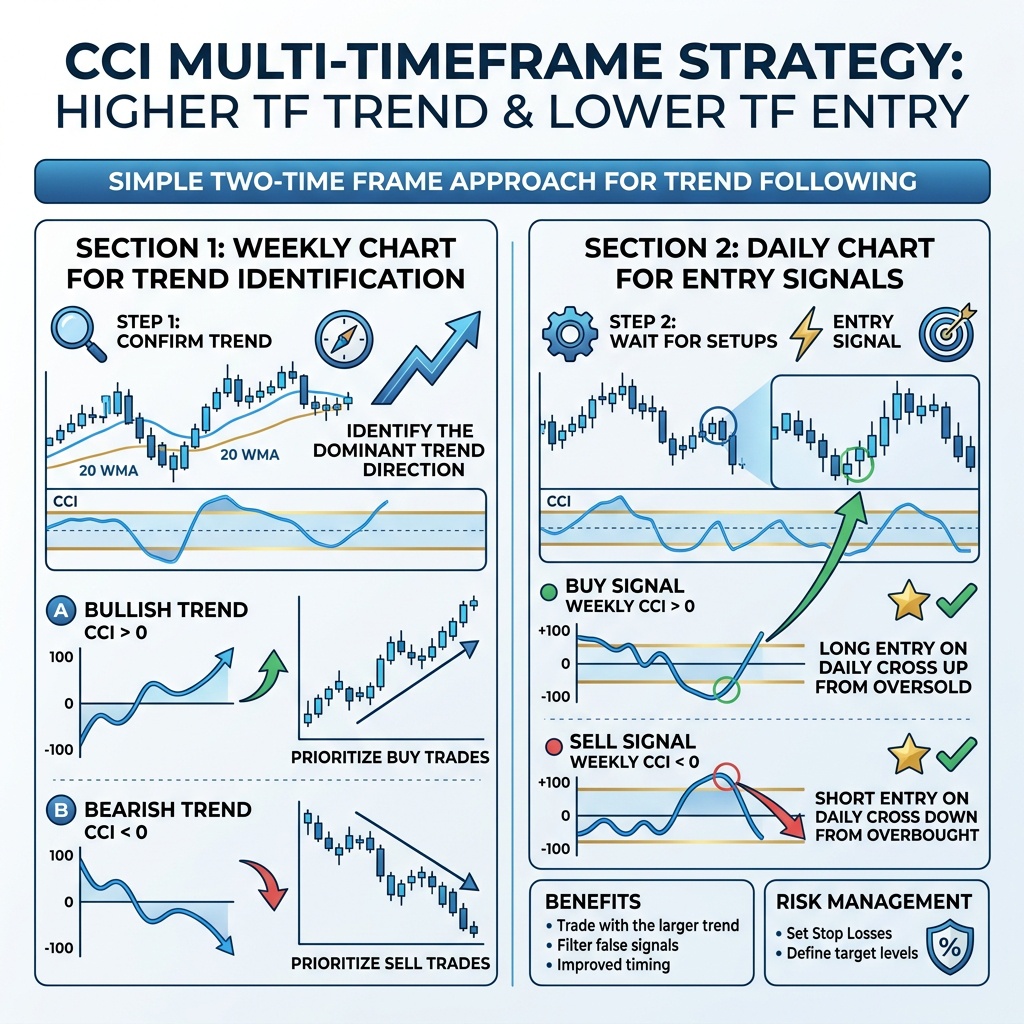 CCI MULTI-TIMEFRAME STRATEGY: HIGHER TF TREND & LOWER TF ENTRY

SIMPLE TWO-TIME FRAME APPROACH FOR TREND FOLLOWING

SECTION 1: WEEKLY CHART FOR TREND IDENTIFICATION

STEP 1: CONFIRM TREND

20 WMA

20 WMA

IDENTIFY THE DOMINANT TREND DIRECTION

CCI

A BULLISH TREND CCI > 0

100
0
-100

PRIORITIZE BUY TRADES

B BEARISH TREND CCI < 0

100
0
-100

PRIORITIZE SELL TRADES

SECTION 2: DAILY CHART FOR ENTRY SIGNALS

STEP 2: WAIT FOR SETUPS

ENTRY SIGNAL

CCI

BUY SIGNAL WEEKLY CCI > 0

+100
0
-100

LONG ENTRY ON DAILY CROSS UP FROM OVERSOLD

SELL SIGNAL WEEKLY CCI < 0

+100
0
-100

SHORT ENTRY ON DAILY CROSS DOWN FROM OVERBOUGHT

BENEFITS
• Trade with the larger trend
• Filter false signals
• Improved timing

RISK MANAGEMENT
• Set Stop Losses
• Define target levels

%